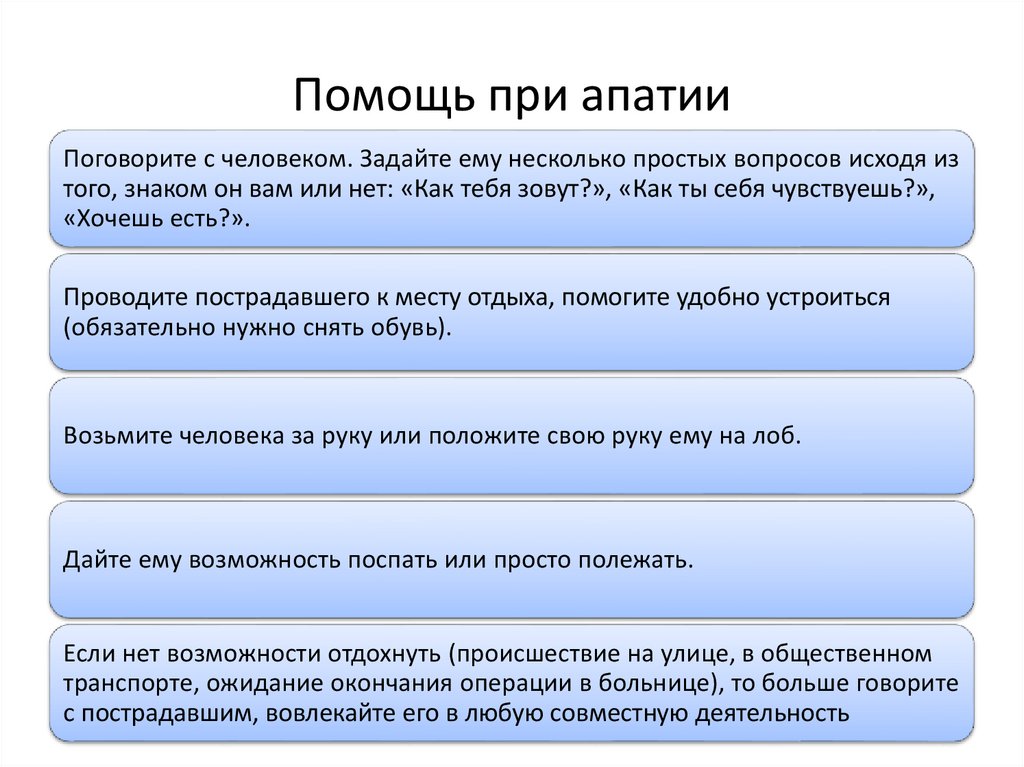 Помощь при апатии

Поговорите с человеком. Задайте ему несколько простых вопросов исходя из того, знаком он вам или нет: «Как тебя зовут?», «Как ты себя чувствуешь?», «Хочешь есть?».

Проводите пострадавшего к месту отдыха, помогите удобно устроиться (обязательно нужно снять обувь).

Возьмите человека за руку или положите свою руку ему на лоб.

Дайте ему возможность поспать или просто полежать.

Если нет возможности отдохнуть (происшествие на улице, в общественном транспорте, ожидание окончания операции в больнице), то больше говорите с пострадавшим, вовлекайте его в любую совместную деятельность